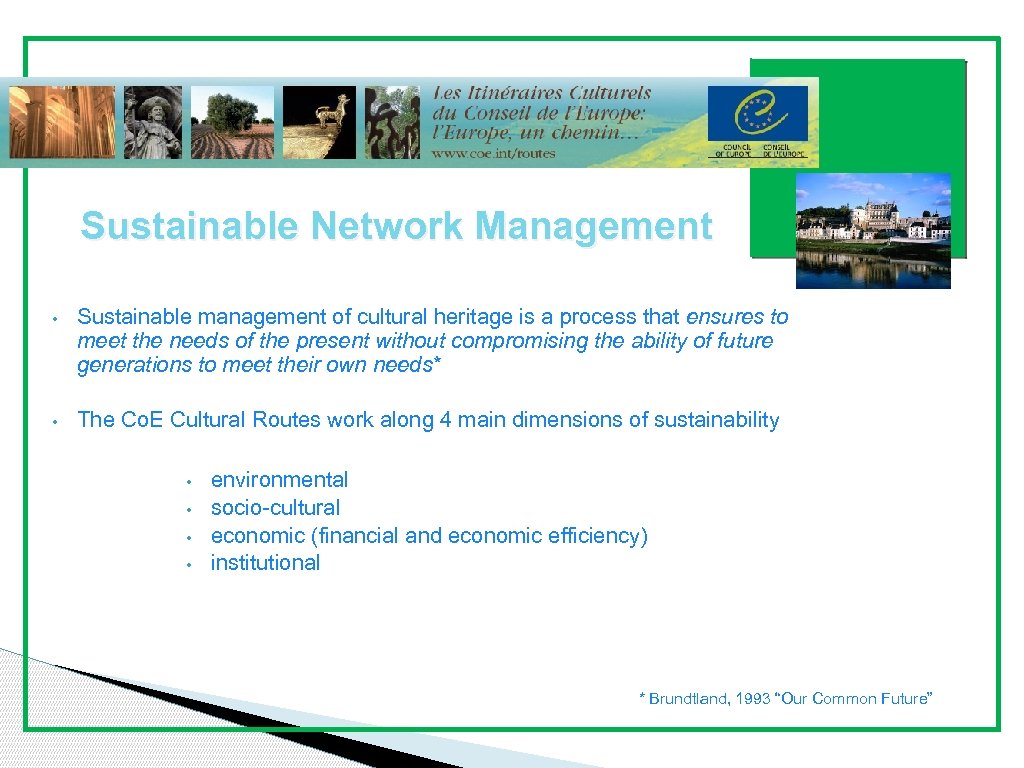 Les Itinéraires Culturels du Conseil de l'Europe: l'Europe, un chemin...
www.coe.int/routes

COUNCIL OF EUROPE CONSEIL DE L'EUROPE

Sustainable Network Management

• Sustainable management of cultural heritage is a process that ensures to meet the needs of the present without compromising the ability of future generations to meet their own needs*

• The CoE Cultural Routes work along 4 main dimensions of sustainability

• environmental
• socio-cultural
• economic (financial and economic efficiency)
• institutional

* Brundtland, 1993 "Our Common Future"